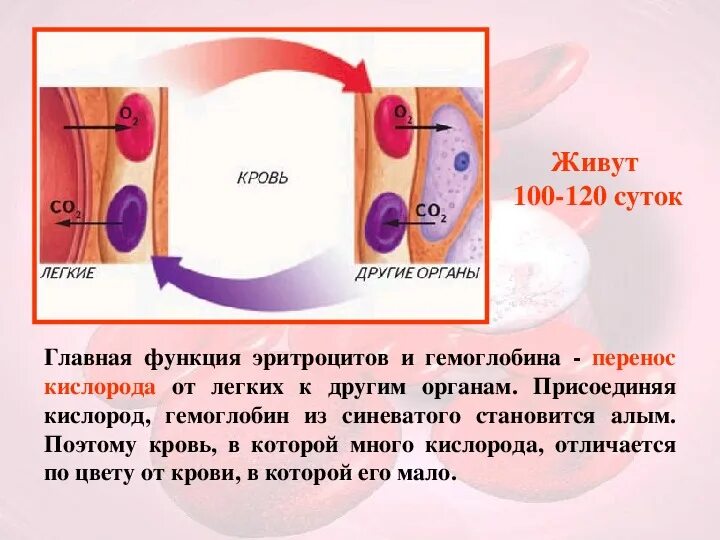 $O_2$

$CO_2$

ЛЕГКИЕ

КРОВЬ

$O_2$

$CO_2$

ДРУГИЕ ОРГАНЫ

Живут 100-120 суток

Главная функция эритроцитов и гемоглобина - перенос кислорода от легких к другим органам. Присоединяя кислород, гемоглобин из синеватого становится алым. Поэтому кровь, в которой много кислорода, отличается по цвету от крови, в которой его мало.